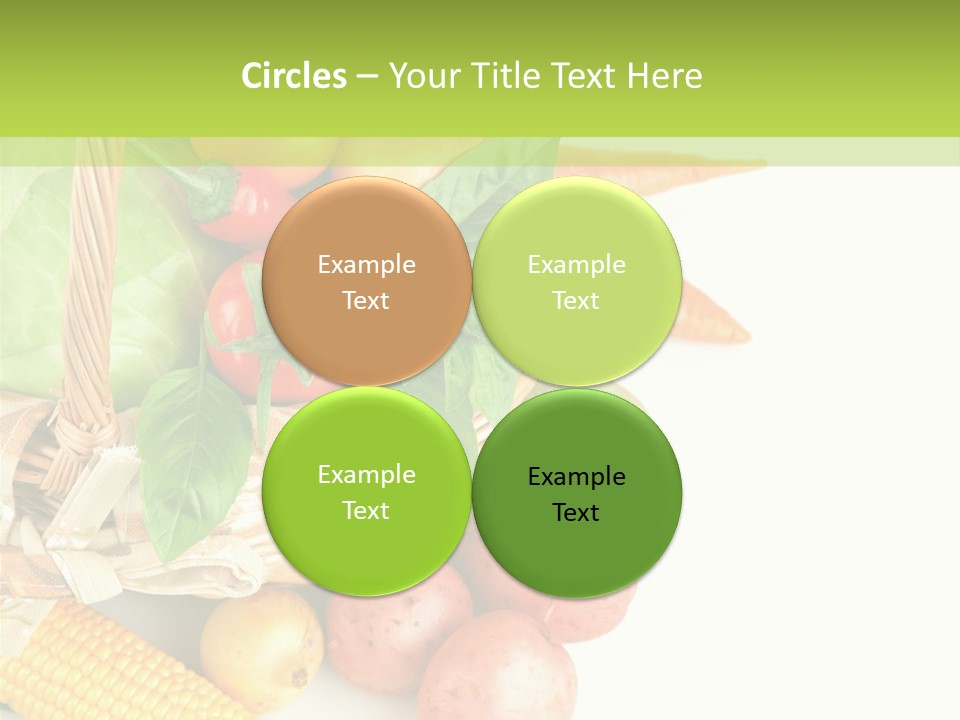 Circles – Your Title Text Here

Example Text

Example Text

Example Text

Example Text